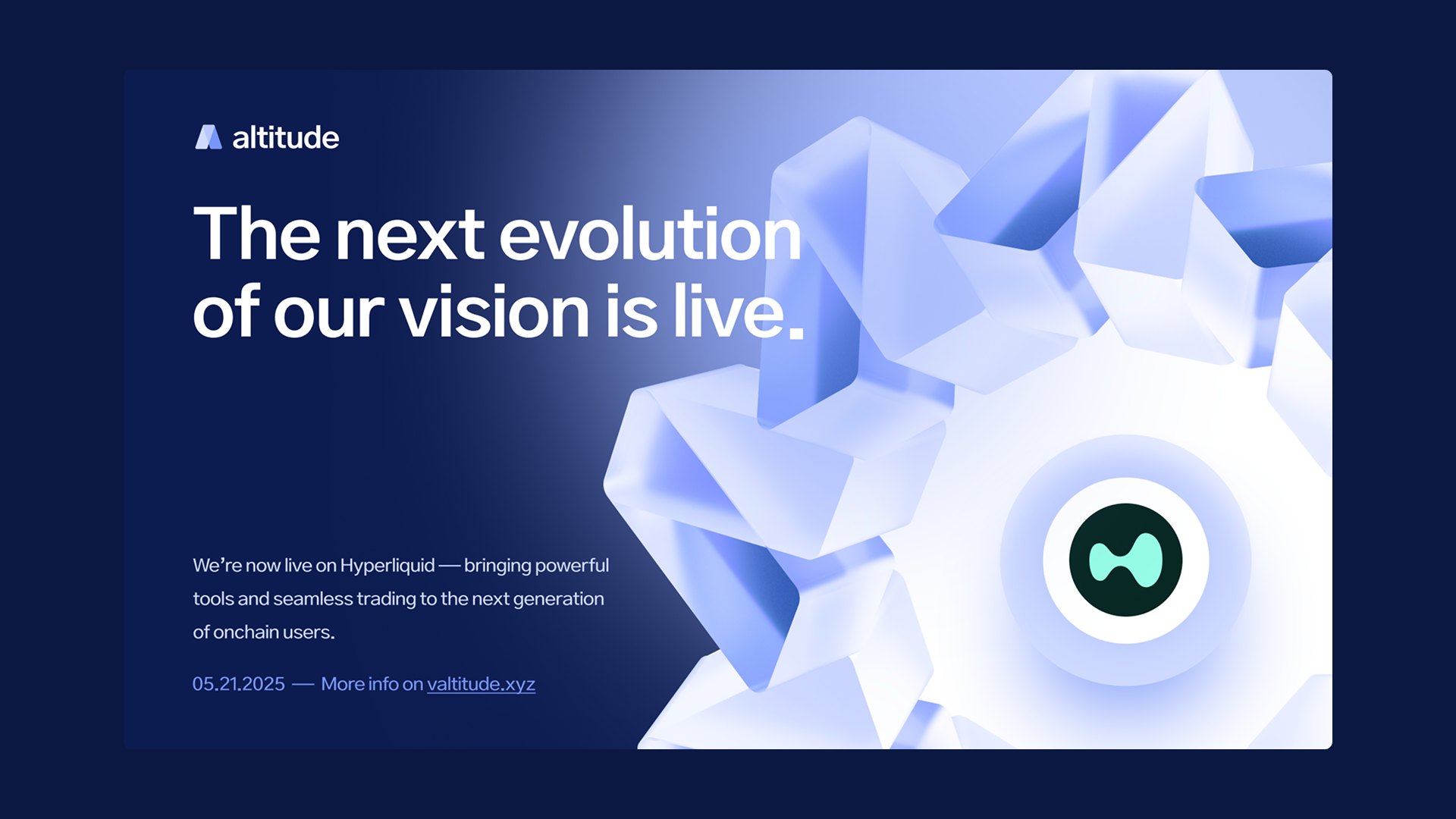 altitude

The next evolution of our vision is live.

We’re now live on Hyperliquid — bringing powerful tools and seamless trading to the next generation of onchain users.

05.21.2025 — More info on valtitude.xyz